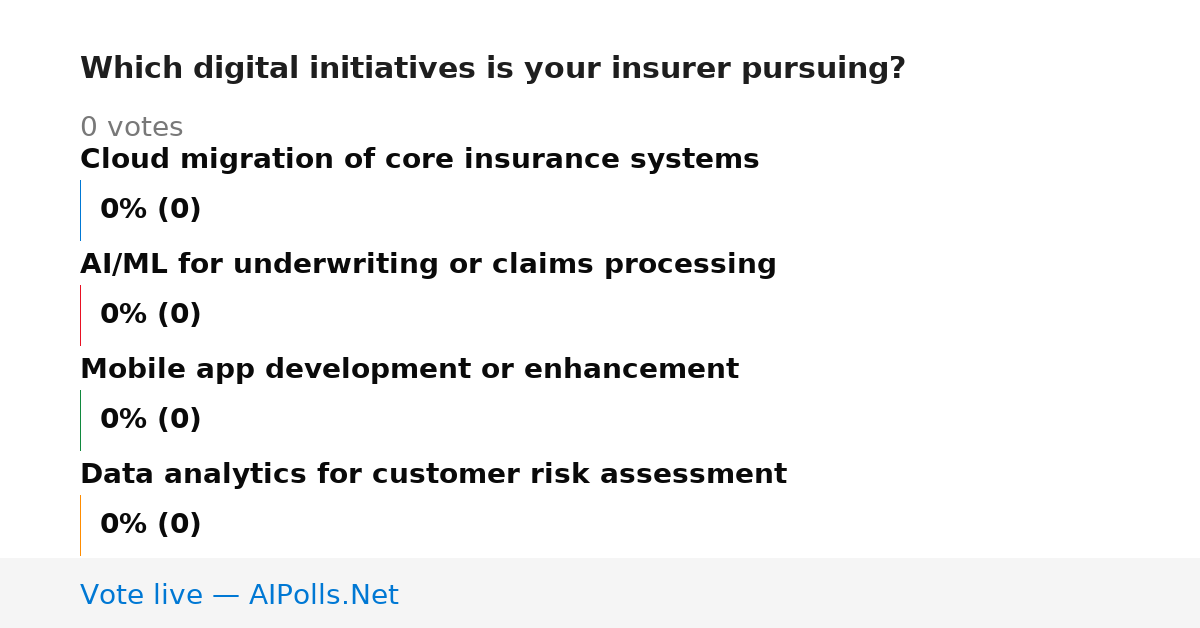 Which digital initiatives is your insurer pursuing?

0 votes

Cloud migration of core insurance systems

0% (0)

AI/ML for underwriting or claims processing

0% (0)

Mobile app development or enhancement

0% (0)

Data analytics for customer risk assessment

0% (0)

Vote live — AIPolls.Net